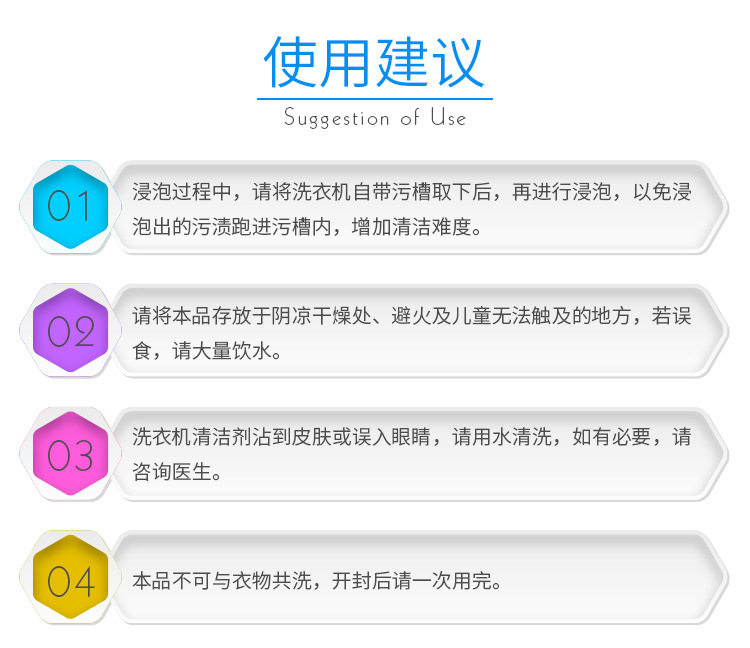 使用建议

Suggestion of Use

01

浸泡过程中，请将洗衣机自带污槽取下后，再进行浸泡，以免浸泡出的污渍跑进污槽内，增加清洁难度。

02

请将本品存放于阴凉干燥处、避火及儿童无法触及的地方，若误食，请大量饮水。

03

洗衣机清洁剂沾到皮肤或误入眼睛，请用水清洗，如有必要，请咨询医生。

04

本品不可与衣物共洗，开封后请一次用完。